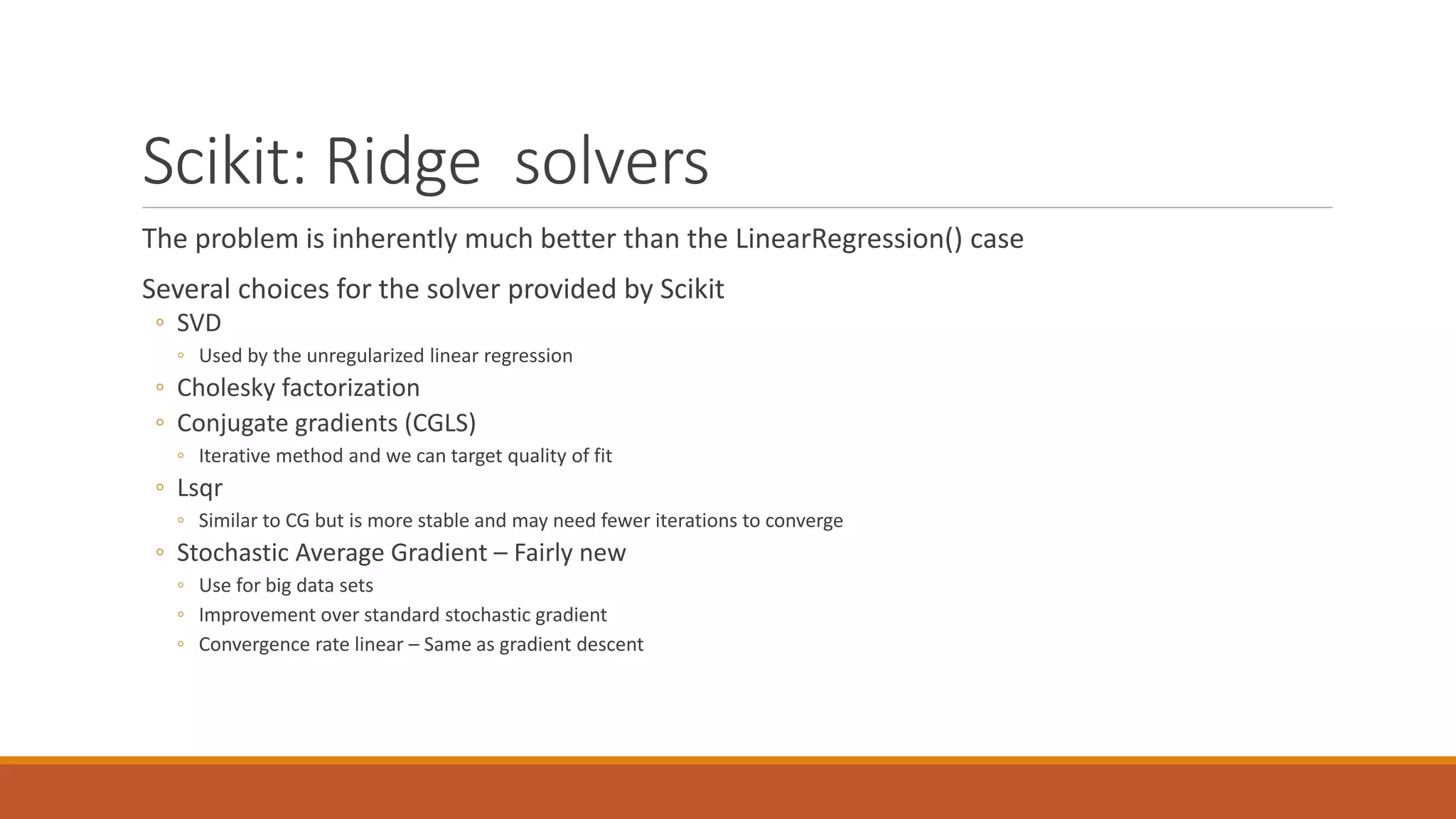 Scikit: Ridge  solvers

The problem is inherently much better than the LinearRegression() case

Several choices for the solver provided by Scikit

◦ SVD
  ◦ Used by the unregularized linear regression
◦ Cholesky factorization
◦ Conjugate gradients (CGLS)
  ◦ Iterative method and we can target quality of fit
◦ Lsqr
  ◦ Similar to CG but is more stable and may need fewer iterations to converge
◦ Stochastic Average Gradient – Fairly new
  ◦ Use for big data sets
  ◦ Improvement over standard stochastic gradient
  ◦ Convergence rate linear – Same as gradient descent